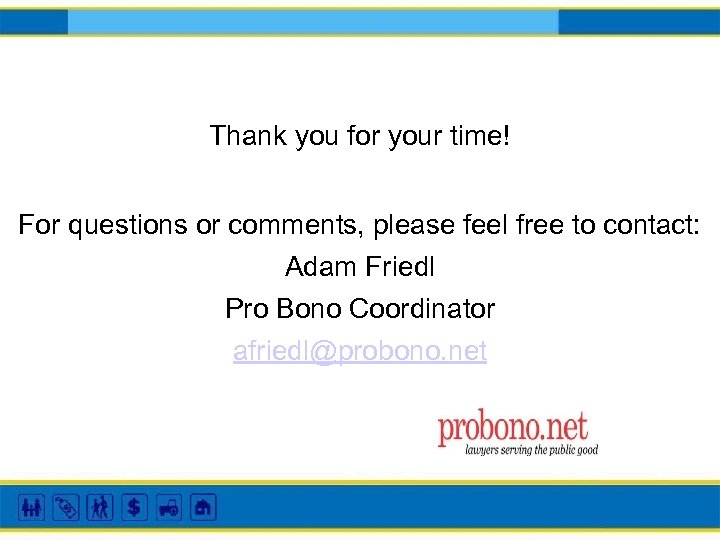 Thank you for your time!

For questions or comments, please feel free to contact:
Adam Friedl
Pro Bono Coordinator
afriedl@probono.net

probono.net
lawyers serving the public good

$